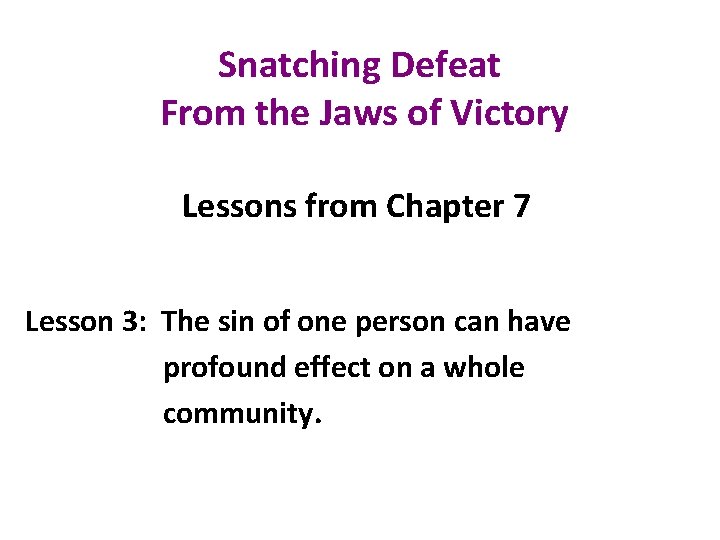 Snatching Defeat
From the Jaws of Victory

Lessons from Chapter 7

Lesson 3: The sin of one person can have profound effect on a whole community.